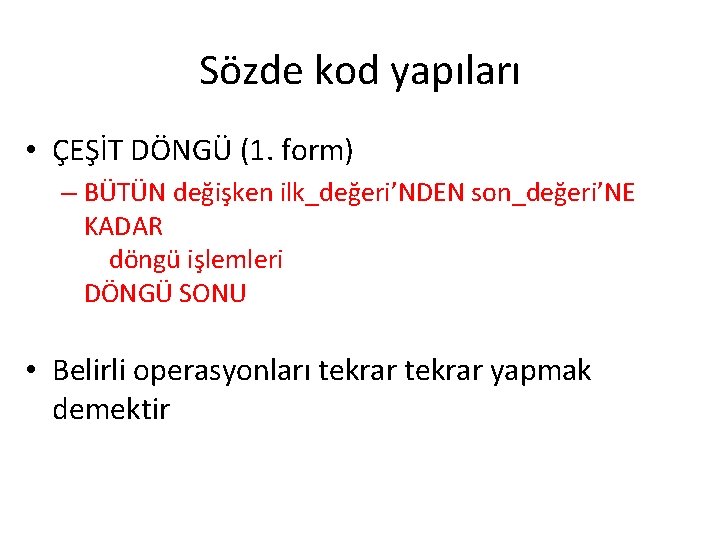 Sözde kod yapıları

• ÇEŞİT DÖNGÜ (1. form)

– BÜTÜN değişken ilk_değeri’NDEN son_değeri’NE KADAR
döngü işlemleri
DÖNGÜ SONU

• Belirli operasyonları tekrar tekrar yapmak demektir